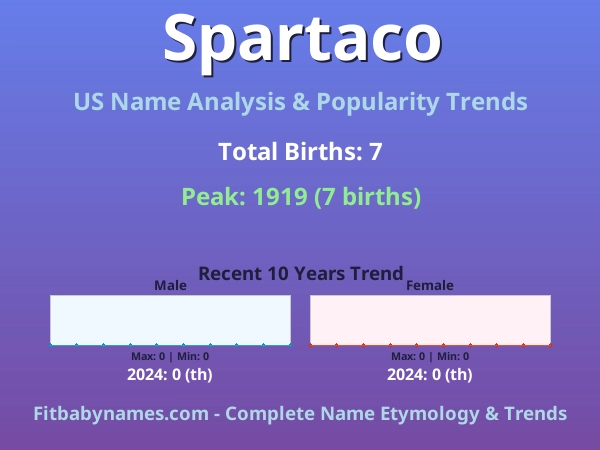 Spartaco

US Name Analysis & Popularity Trends

Total Births: 7

Peak: 1919 (7 births)

Recent 10 Years Trend

Male

Max: 0 | Min: 0

2024: 0 (th)

Female

Max: 0 | Min: 0

2024: 0 (th)

Fitbabynames.com - Complete Name Etymology & Trends